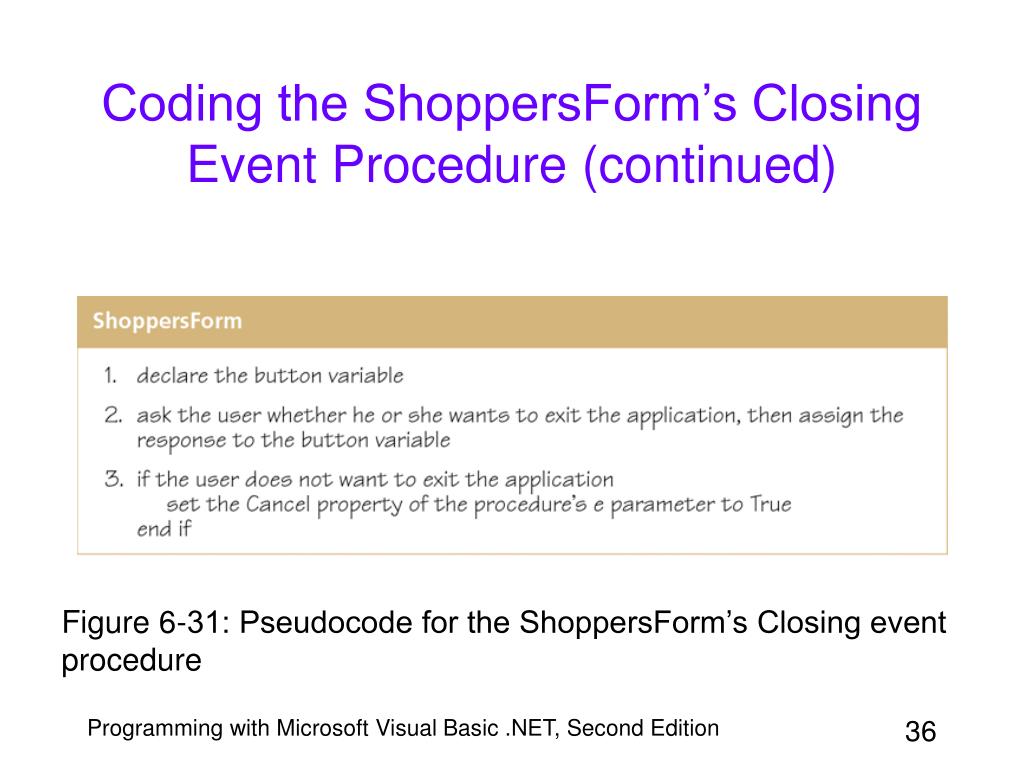 Coding the ShoppersForm’s Closing Event Procedure (continued)

ShoppersForm

1. declare the button variable
2. ask the user whether he or she wants to exit the application, then assign the response to the button variable
3. if the user does not want to exit the application
set the Cancel property of the procedure’s e parameter to True
end if

Figure 6-31: Pseudocode for the ShoppersForm’s Closing event procedure

Programming with Microsoft Visual Basic .NET, Second Edition

36